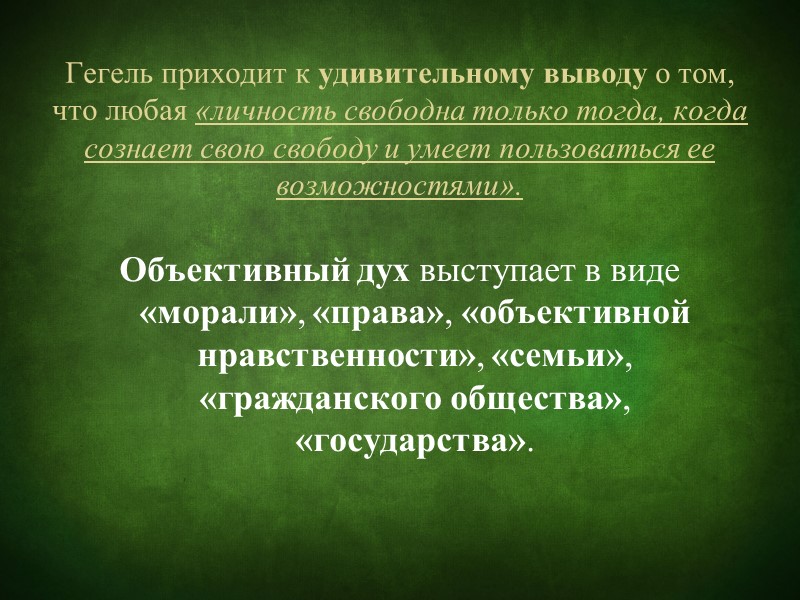 Гегель приходит к удивительному выводу о том, что любая «личность свободна только тогда, когда сознает свою свободу и умеет пользоваться ее возможностями».

Объективный дух выступает в виде «морали», «права», «объективной нравственности», «семьи», «гражданского общества», «государства».